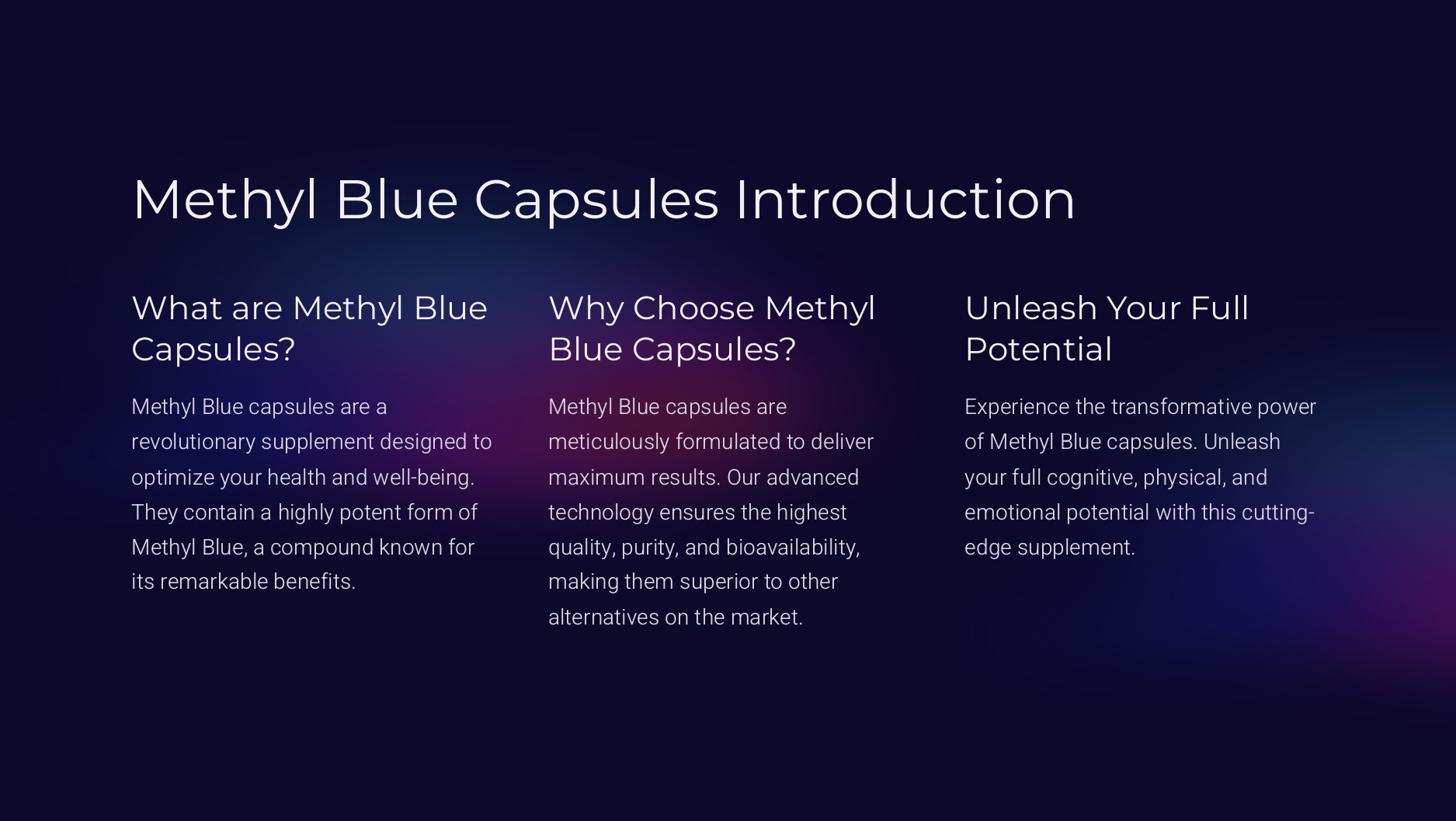 Methyl Blue Capsules Introduction

What are Methyl Blue Capsules?

Methyl Blue capsules are a revolutionary supplement designed to optimize your health and well-being. They contain a highly potent form of Methyl Blue, a compound known for its remarkable benefits.

Why Choose Methyl Blue Capsules?

Methyl Blue capsules are meticulously formulated to deliver maximum results. Our advanced technology ensures the highest quality, purity, and bioavailability, making them superior to other alternatives on the market.

Unleash Your Full Potential

Experience the transformative power of Methyl Blue capsules. Unleash your full cognitive, physical, and emotional potential with this cutting-edge supplement.